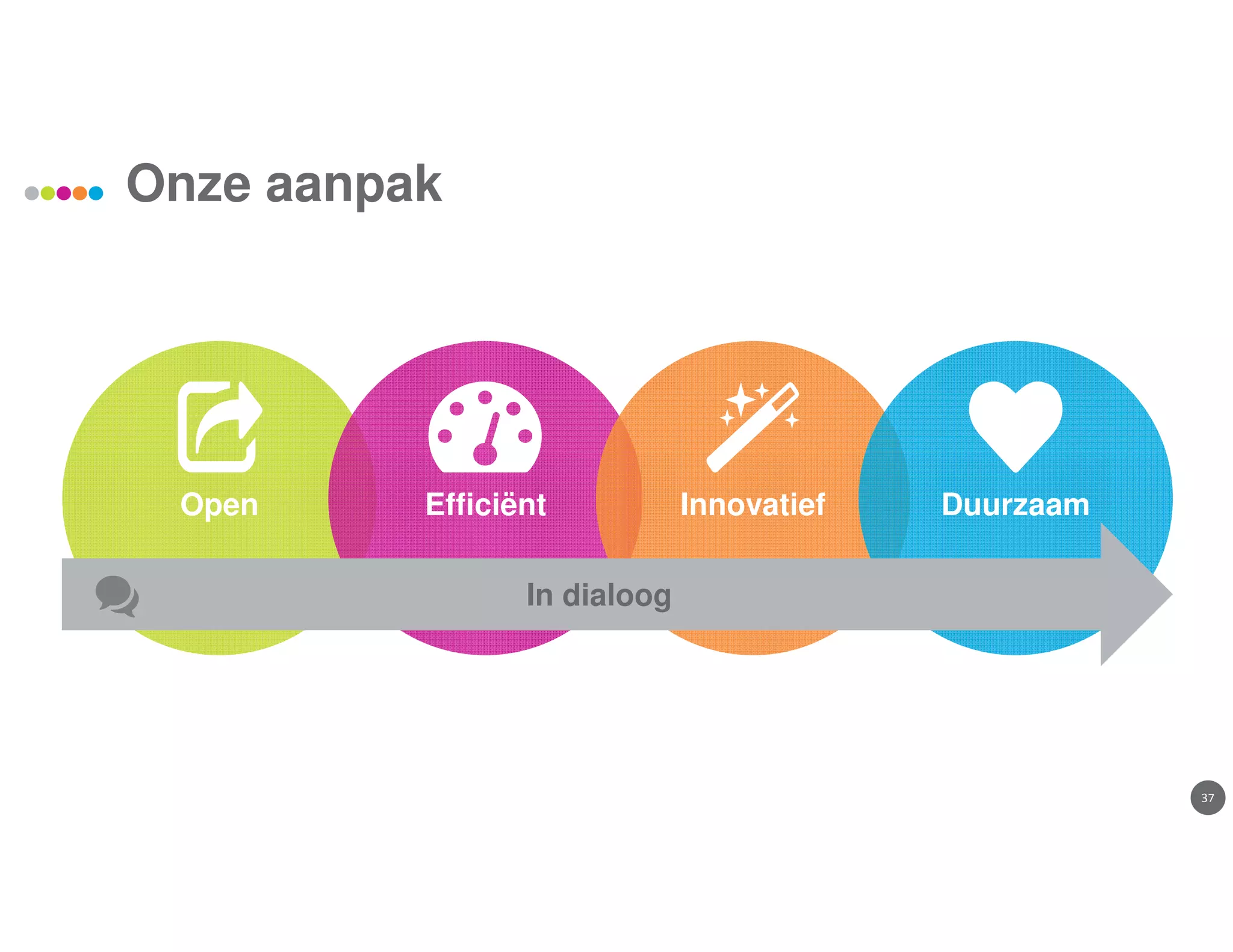 Onze aanpak

Open

Efficiënt

Innovatief

Duurzaam

In dialoog

37